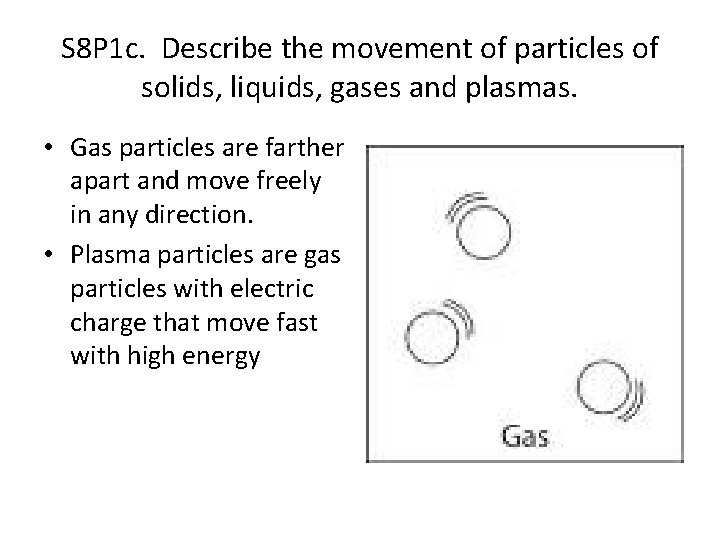 S8P1c. Describe the movement of particles of solids, liquids, gases and plasmas.

• Gas particles are farther apart and move freely in any direction.

• Plasma particles are gas particles with electric charge that move fast with high energy

Gas